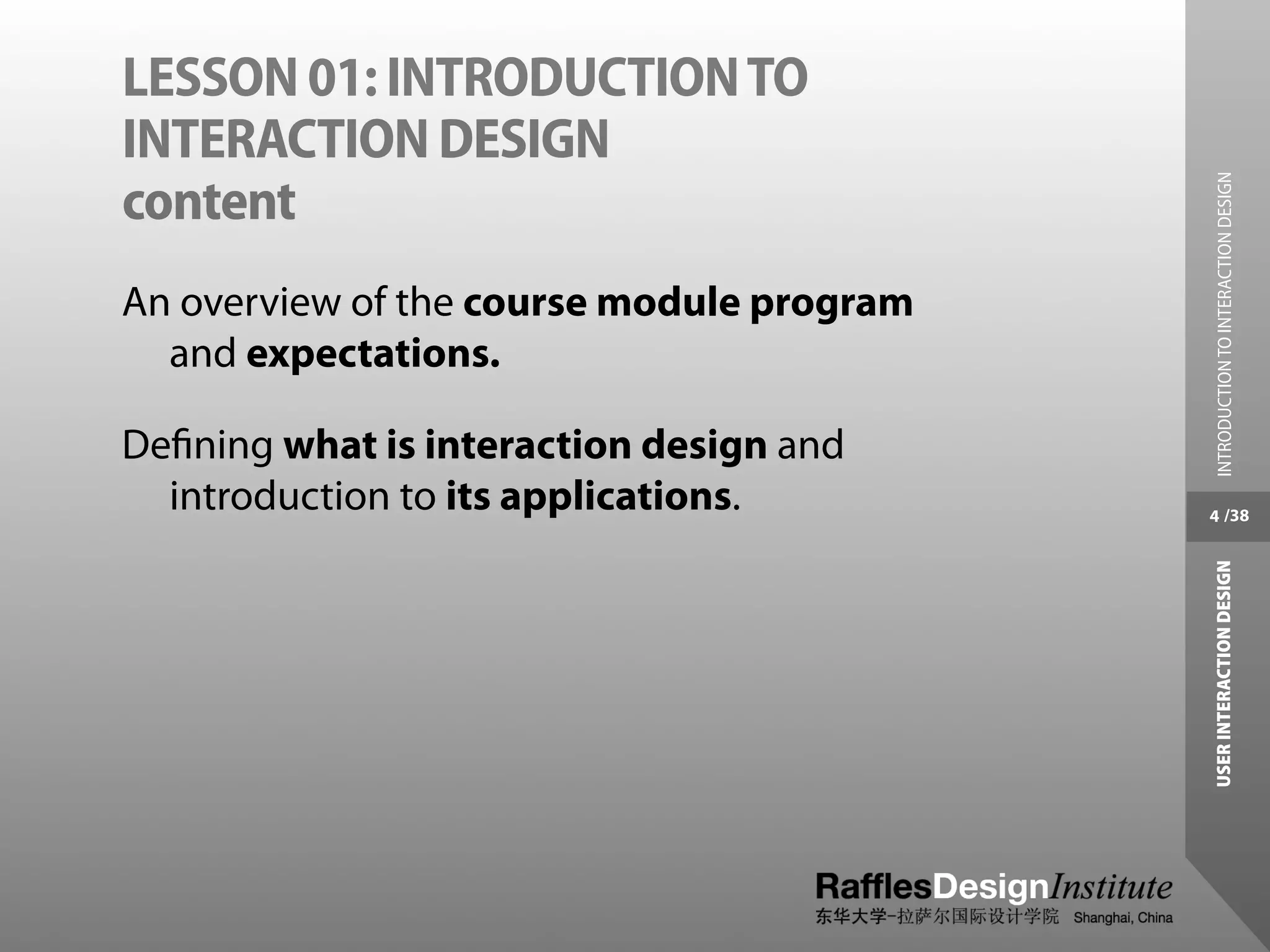 LESSON 01: INTRODUCTION TO INTERACTION DESIGN
content

An overview of the course module program and expectations.

Defining what is interaction design and introduction to its applications.

INTRODUCTION TO INTERACTION DESIGN

4 /38

USER INTERACTION DESIGN

RafflesDesignInstitute
东华大学-拉萨尔国际设计学院 Shanghai, China